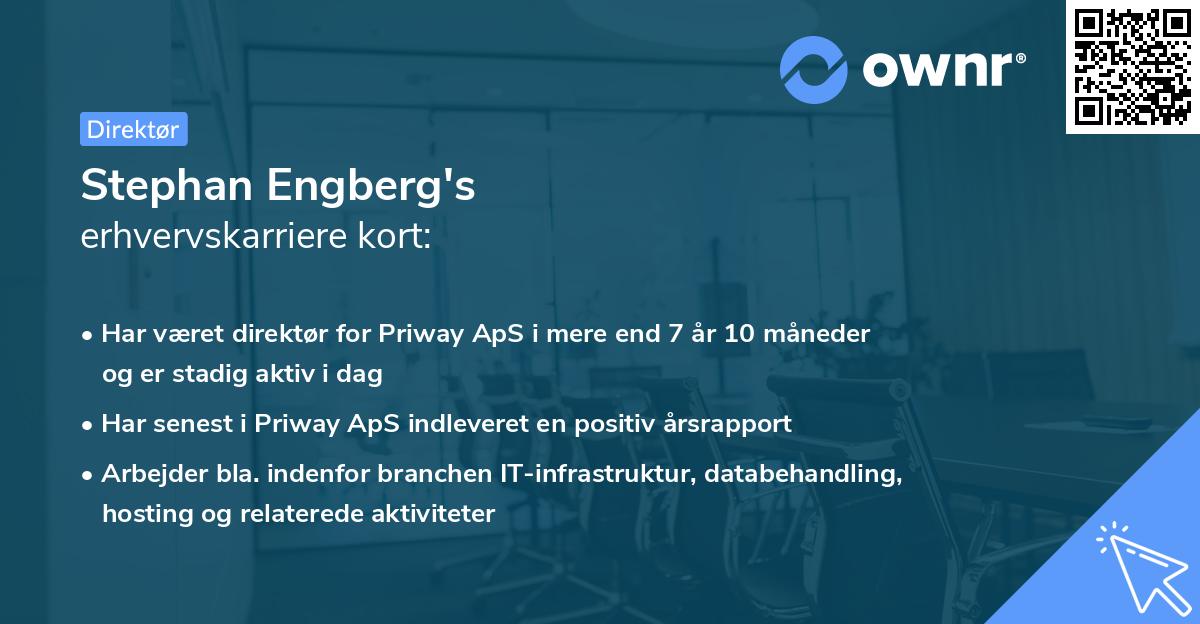 ownr®

Direktør

Stephan Engberg's
erhvervskarriere kort:

• Har været direktør for Priway ApS i mere end 7 år 10 måneder og er stadig aktiv i dag
• Har senest i Priway ApS indleveret en positiv årsrapport
• Arbejder bla. indenfor branchen IT-infrastruktur, databehandling, hosting og relaterede aktiviteter